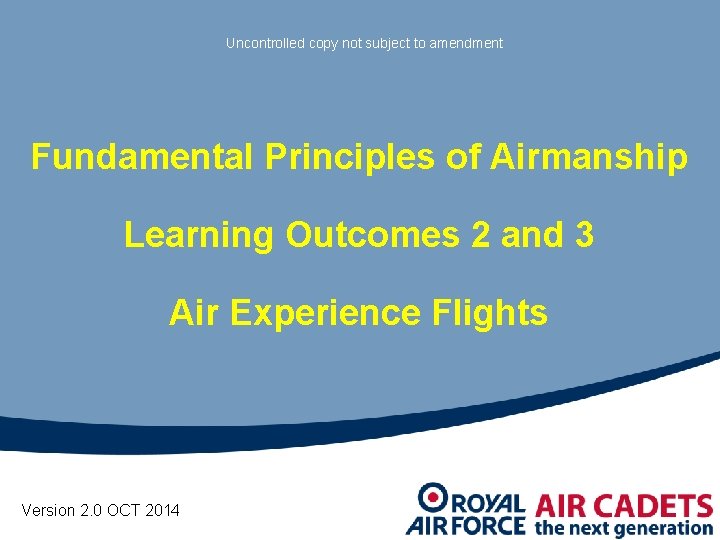 Uncontrolled copy not subject to amendment

Fundamental Principles of Airmanship

Learning Outcomes 2 and 3

Air Experience Flights

Version 2.0 OCT 2014

ROYAL AIR FORCE AIR CADETS the next generation